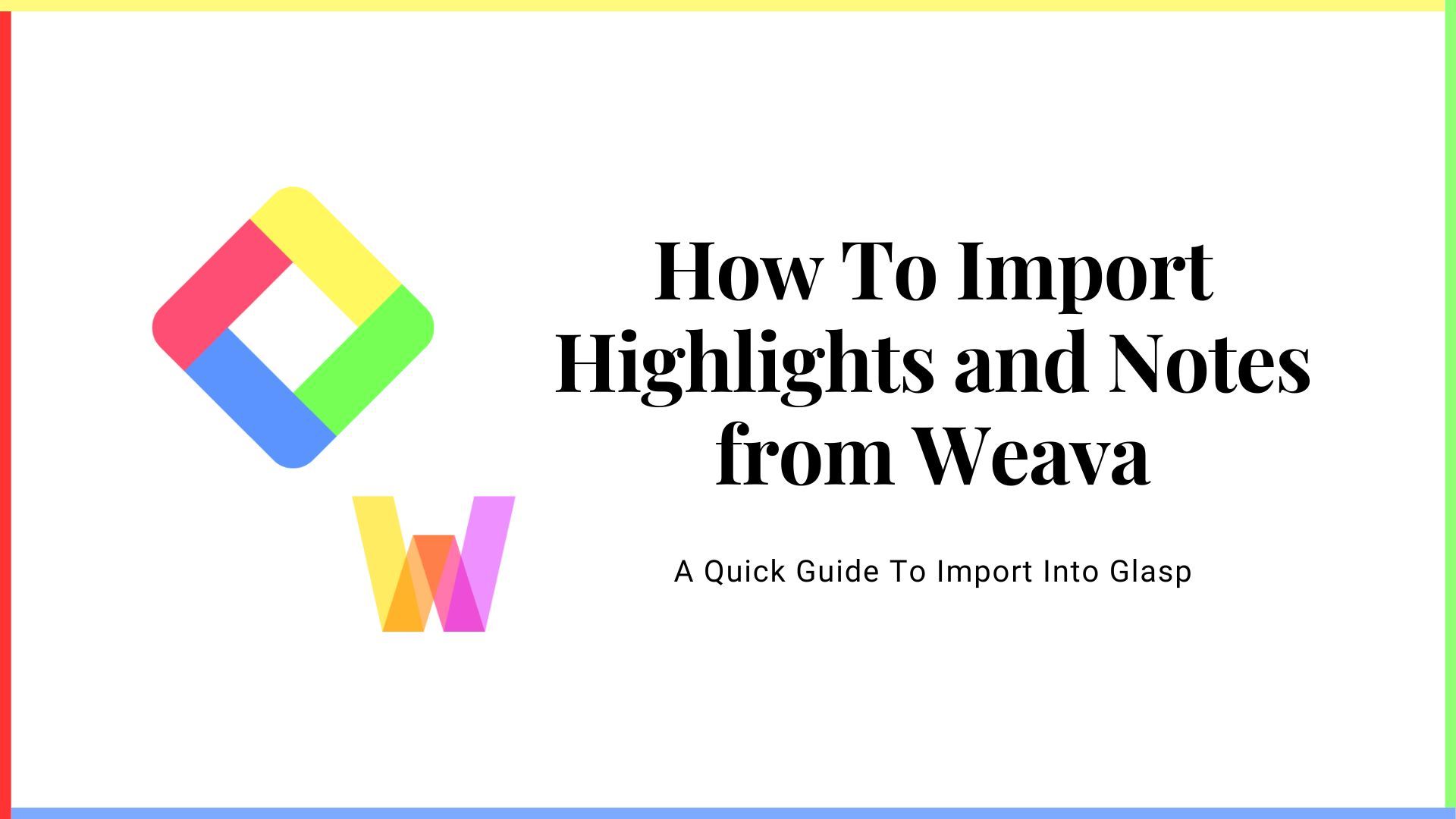 How To Import Highlights and Notes from Weava

A Quick Guide To Import Into Glasp